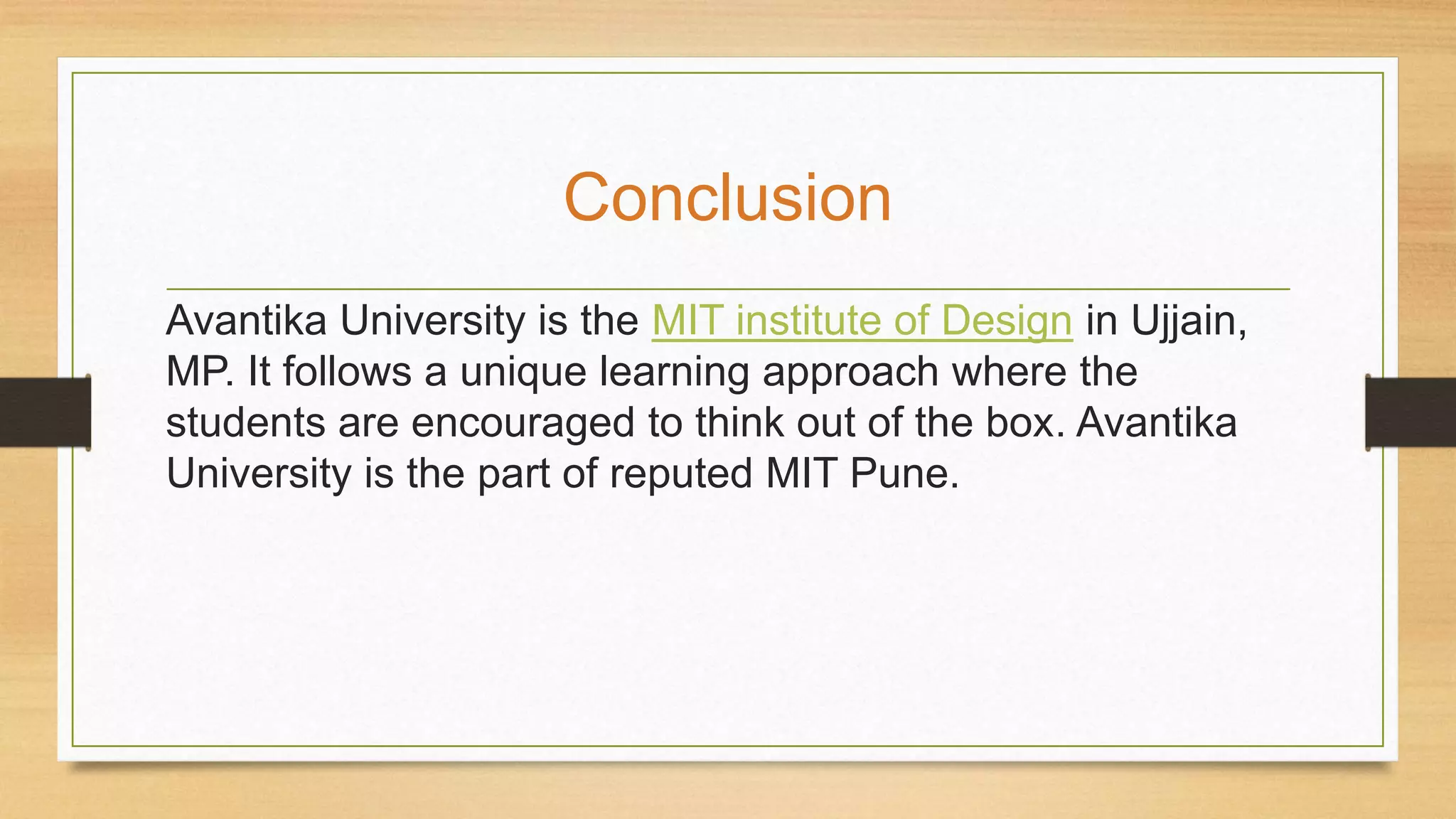 Conclusion

Avantika University is the MIT institute of Design in Ujjain, MP. It follows a unique learning approach where the students are encouraged to think out of the box. Avantika University is the part of reputed MIT Pune.